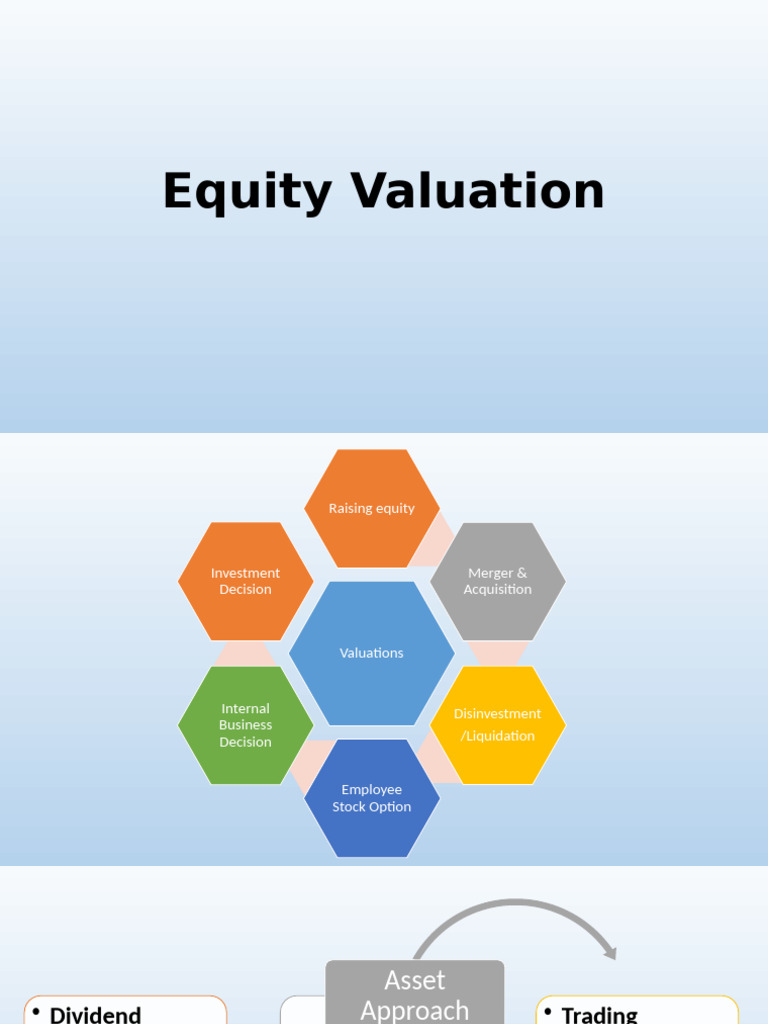 Equity Valuation

Raising equity

Investment Decision

Merger & Acquisition

Valuations

Internal Business Decision

Disinvestment /Liquidation

Employee Stock Option

Asset Approach

• Dividend

• Trading